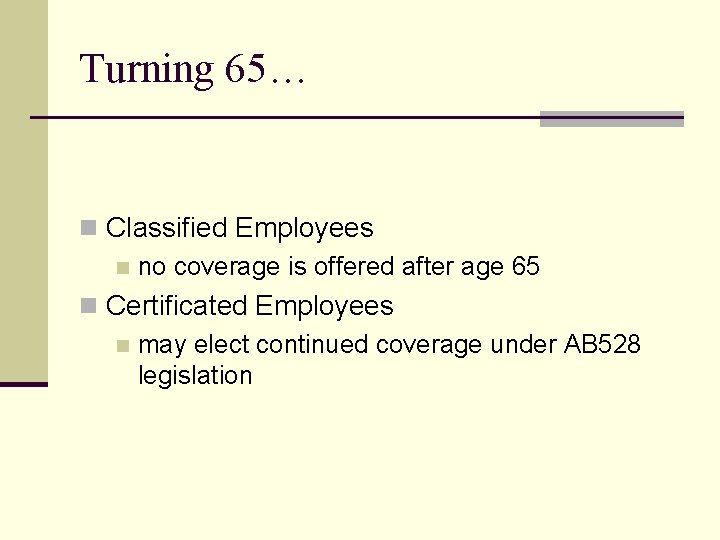 Turning 65…

Classified Employees

no coverage is offered after age 65

Certificated Employees

may elect continued coverage under AB528 legislation